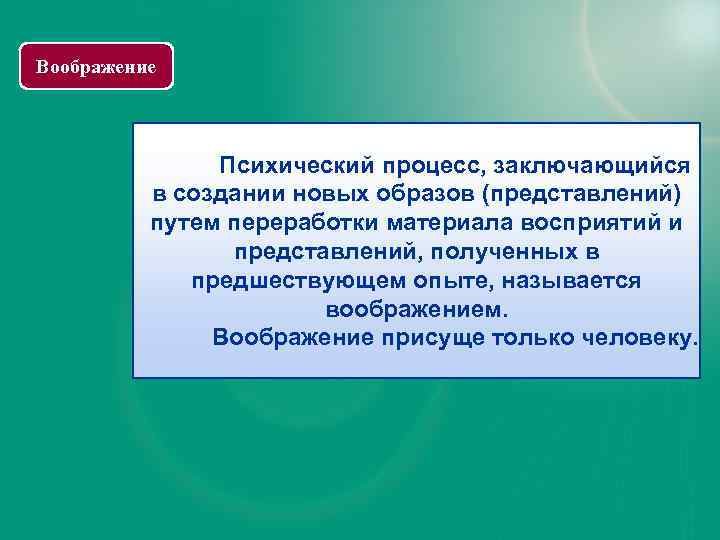 Воображение

Психический процесс, заключающийся в создании новых образов (представлений) путем переработки материала восприятий и представлений, полученных в предшествующем опыте, называется воображением.

Воображение присуще только человеку.